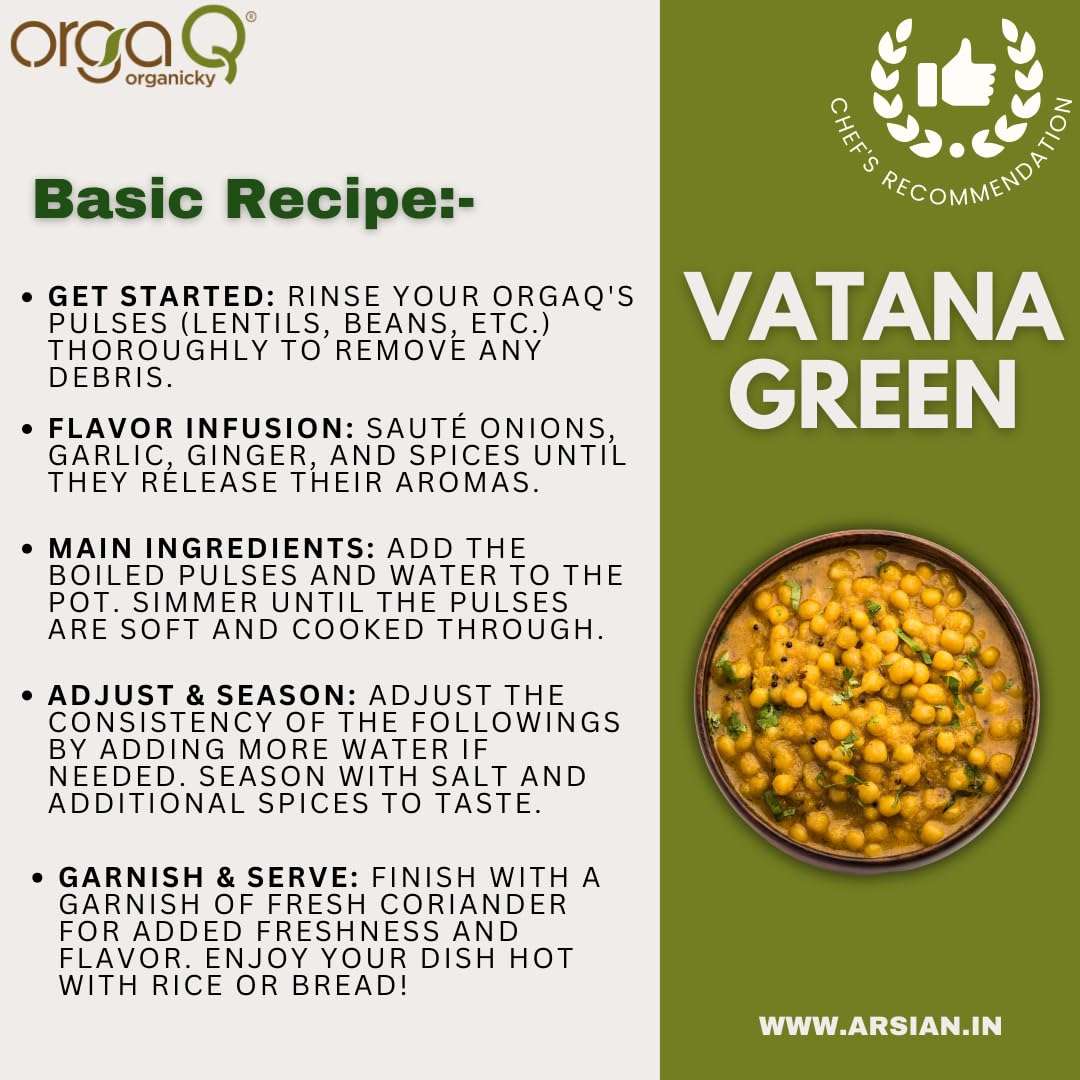 orgaQ®
organicky

Basic Recipe:-

• GET STARTED: RINSE YOUR ORGAQ'S PULSES (LENTILS, BEANS, ETC.) THOROUGHLY TO REMOVE ANY DEBRIS.

• FLAVOR INFUSION: SAUTÉ ONIONS, GARLIC, GINGER, AND SPICES UNTIL THEY RELEASE THEIR AROMAS.

• MAIN INGREDIENTS: ADD THE BOILED PULSES AND WATER TO THE POT. SIMMER UNTIL THE PULSES ARE SOFT AND COOKED THROUGH.

• ADJUST & SEASON: ADJUST THE CONSISTENCY OF THE FOLLOWINGS BY ADDING MORE WATER IF NEEDED. SEASON WITH SALT AND ADDITIONAL SPICES TO TASTE.

• GARNISH & SERVE: FINISH WITH A GARNISH OF FRESH CORIANDER FOR ADDED FRESHNESS AND FLAVOR. ENJOY YOUR DISH HOT WITH RICE OR BREAD!

CHEF'S RECOMMENDATION

VATANA GREEN

WWW.ARSIAN.IN